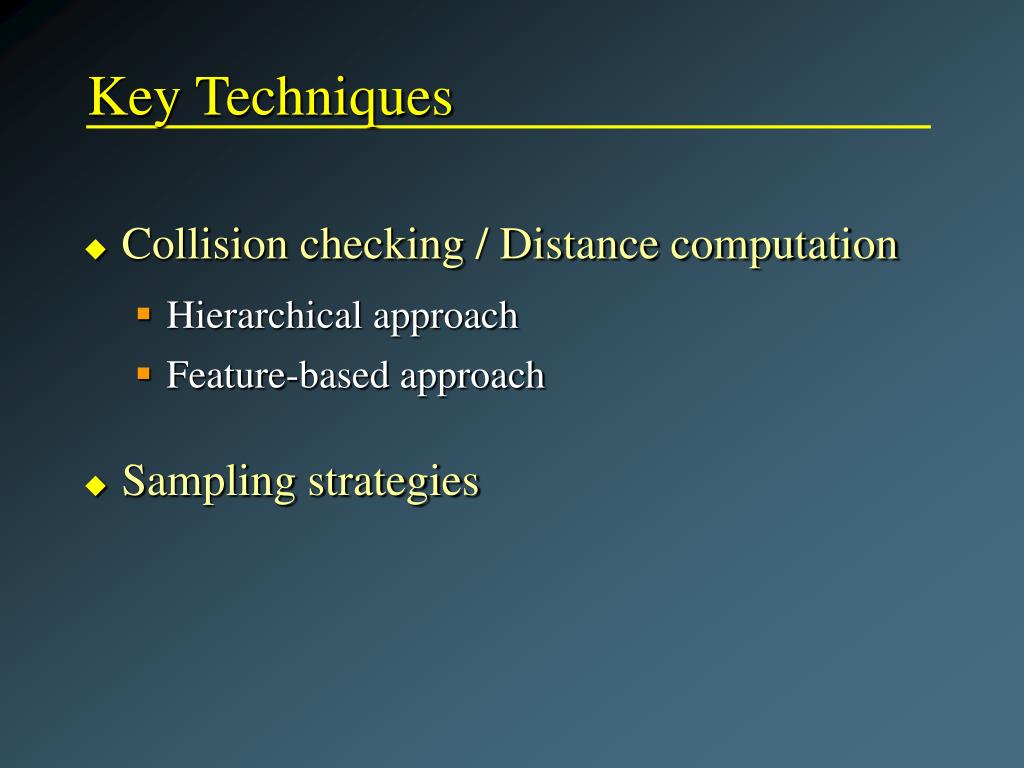 Key Techniques

◆ Collision checking / Distance computation

▪ Hierarchical approach

▪ Feature-based approach

◆ Sampling strategies